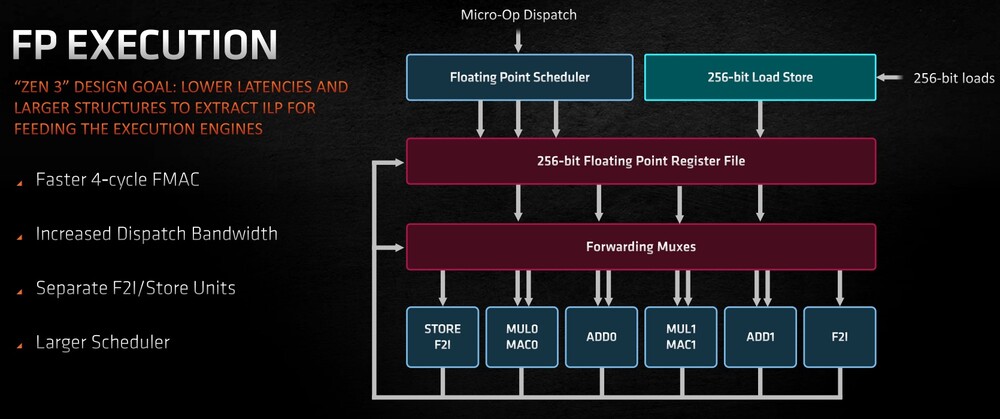 FP EXECUTION

"ZEN 3" DESIGN GOAL: LOWER LATENCIES AND LARGER STRUCTURES TO EXTRACT ILP FOR FEEDING THE EXECUTION ENGINES

Faster 4-cycle FMAC

Increased Dispatch Bandwidth

Separate F2I/Store Units

Larger Scheduler

Micro-Op Dispatch

Floating Point Scheduler

256-bit Load Store

256-bit loads

256-bit Floating Point Register File

Forwarding Muxes

STORE F2I

MUL0 MAC0

ADD0

MUL1 MAC1

ADD1

F2I